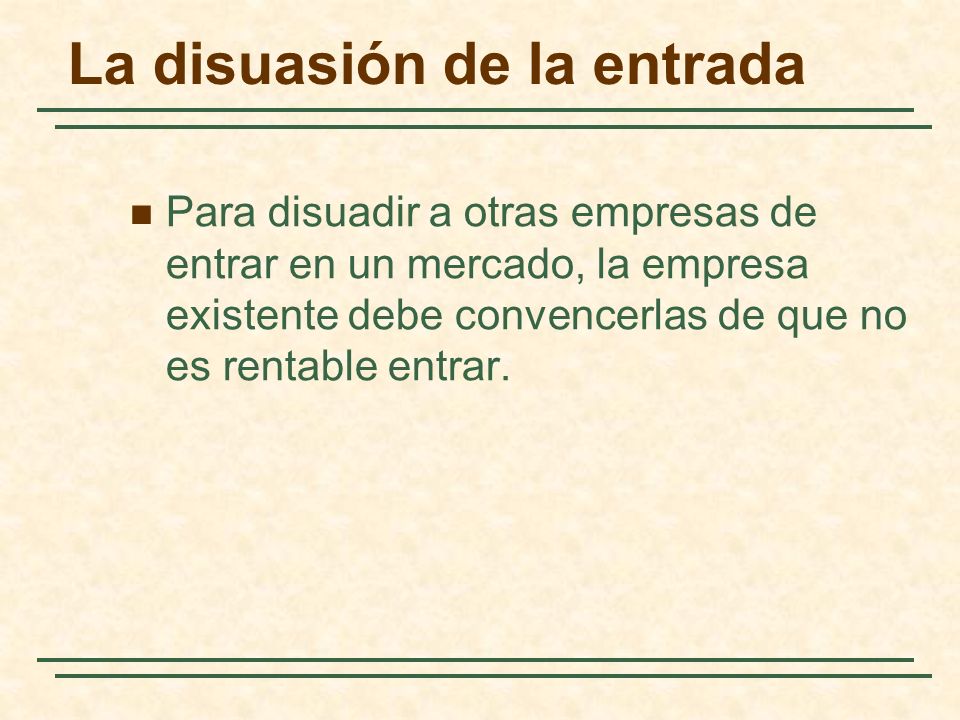 La disuasión de la entrada

Para disuadir a otras empresas de entrar en un mercado, la empresa existente debe convencerlas de que no es rentable entrar.